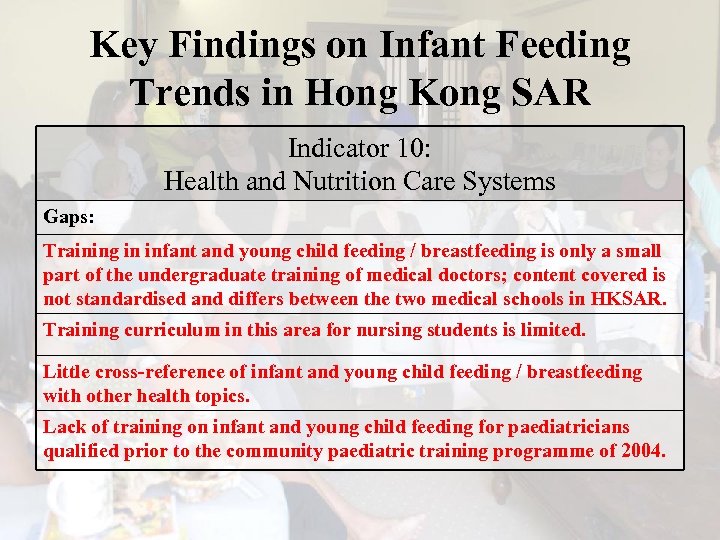 Key Findings on Infant Feeding Trends in Hong Kong SAR

| Indicator 10: Health and Nutrition Care Systems |
|---|
| Gaps: |
| Training in infant and young child feeding / breastfeeding is only a small part of the undergraduate training of medical doctors; content covered is not standardised and differs between the two medical schools in HKSAR. |
| Training curriculum in this area for nursing students is limited. |
| Little cross-reference of infant and young child feeding / breastfeeding with other health topics. |
| Lack of training on infant and young child feeding for paediatricians qualified prior to the community paediatric training programme of 2004. |